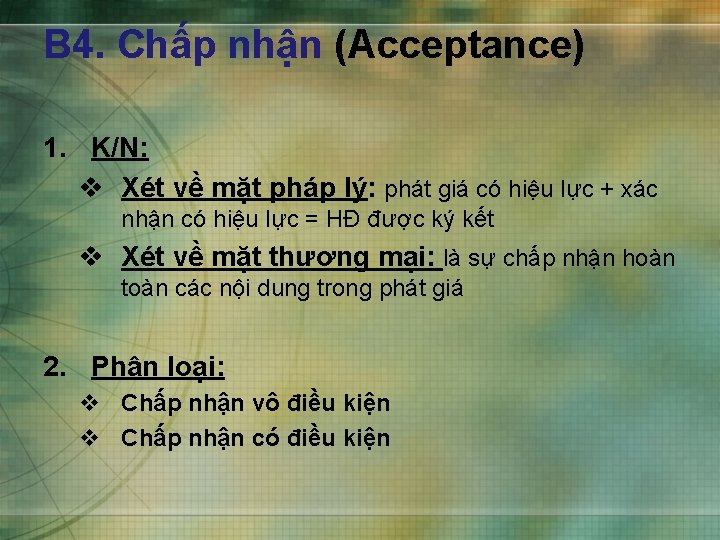 B4. Chấp nhận (Acceptance)

1. K/N:

❖ Xét về mặt pháp lý: phát giá có hiệu lực + xác nhận có hiệu lực = HĐ được ký kết

❖ Xét về mặt thương mại: là sự chấp nhận hoàn toàn các nội dung trong phát giá

2. Phân loại:

❖ Chấp nhận vô điều kiện

❖ Chấp nhận có điều kiện